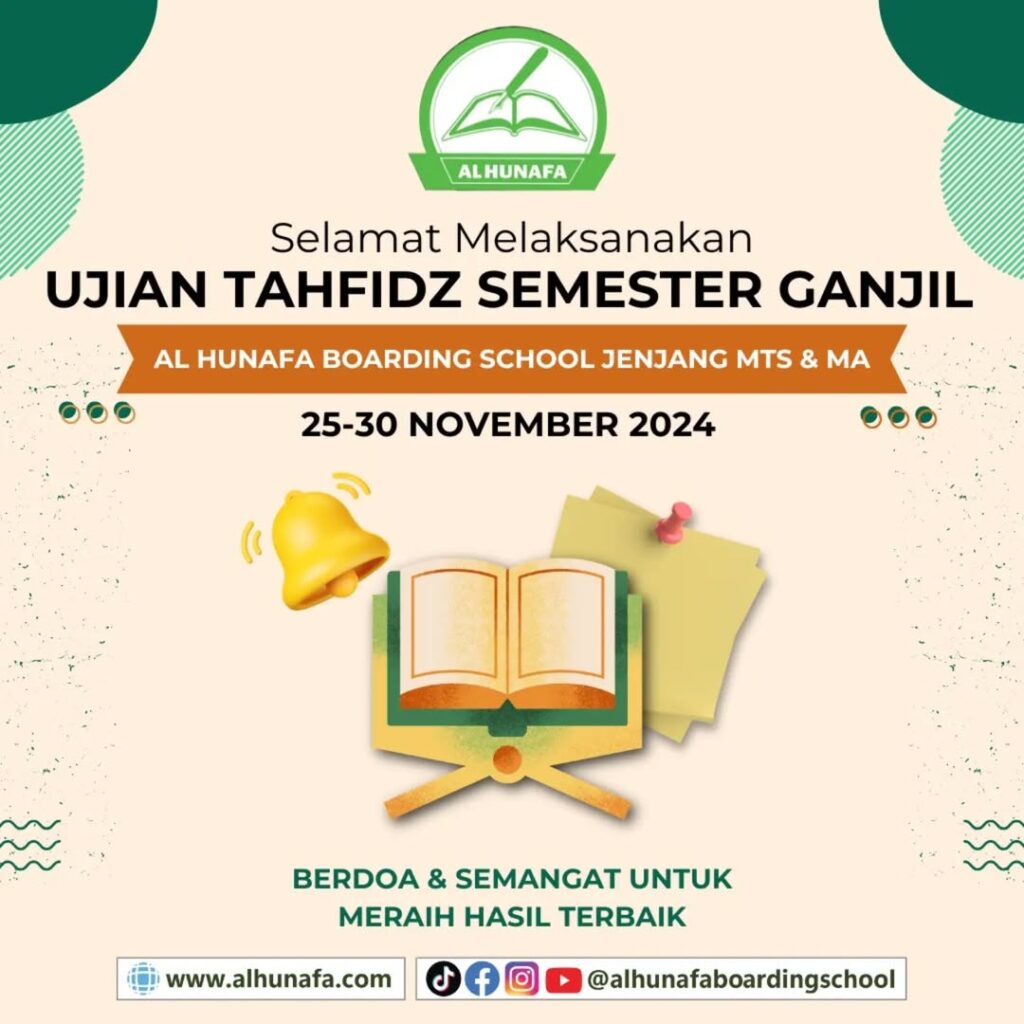 AL HUNAFA

Selamat Melaksanakan
UJIAN TAHFIDZ SEMESTER GANJIL
AL HUNAFA BOARDING SCHOOL JENJANG MTS & MA
25-30 NOVEMBER 2024

BERDOA & SEMANGAT UNTUK MERAIH HASIL TERBAIK

www.alhunafa.com
@alhunafaboardingschool